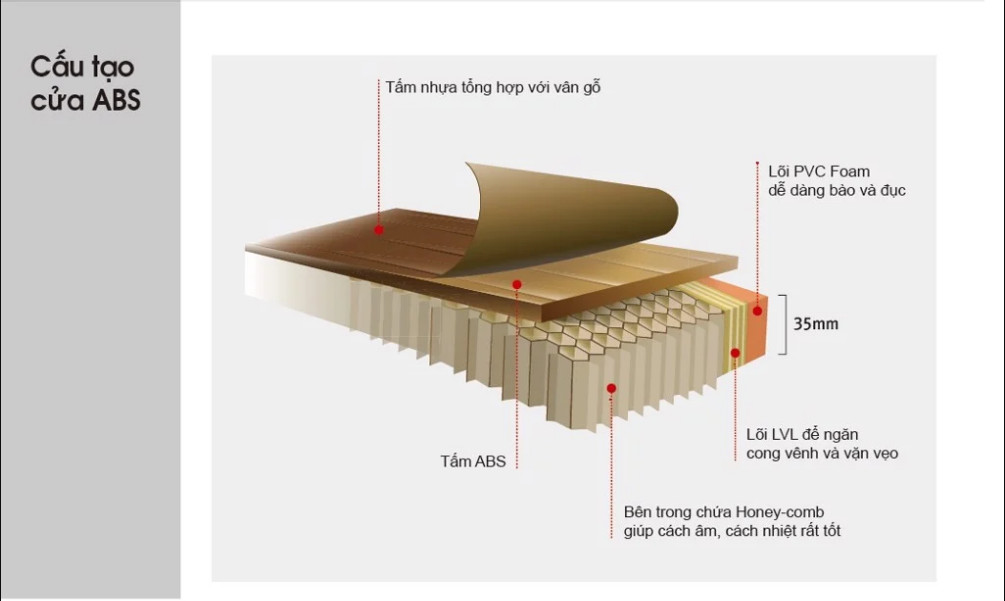 Cấu tạo cửa ABS

Tấm nhựa tổng hợp với vân gỗ

Lõi PVC Foam dễ dàng bào và đục

35mm

Lõi LVL để ngăn cong vênh và vặn vẹo

Tấm ABS

Bên trong chứa Honey-comb giúp cách âm, cách nhiệt rất tốt